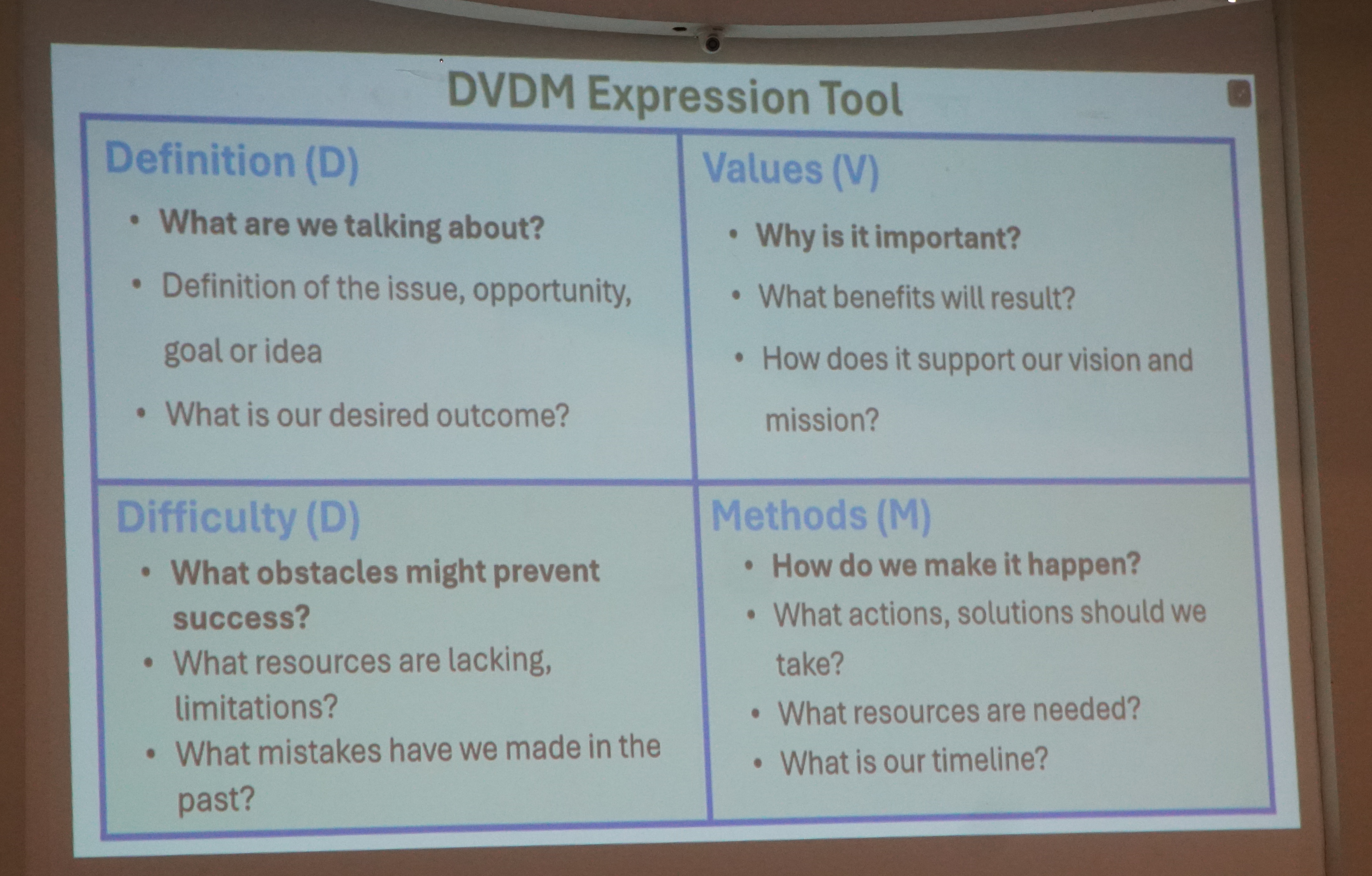 DVDM Expression Tool

Definition (D)

• What are we talking about?
• Definition of the issue, opportunity, goal or idea
• What is our desired outcome?

Values (V)

• Why is it important?
• What benefits will result?
• How does it support our vision and mission?

Difficulty (D)

• What obstacles might prevent success?
• What resources are lacking, limitations?
• What mistakes have we made in the past?

Methods (M)

• How do we make it happen?
• What actions, solutions should we take?
• What resources are needed?
• What is our timeline?